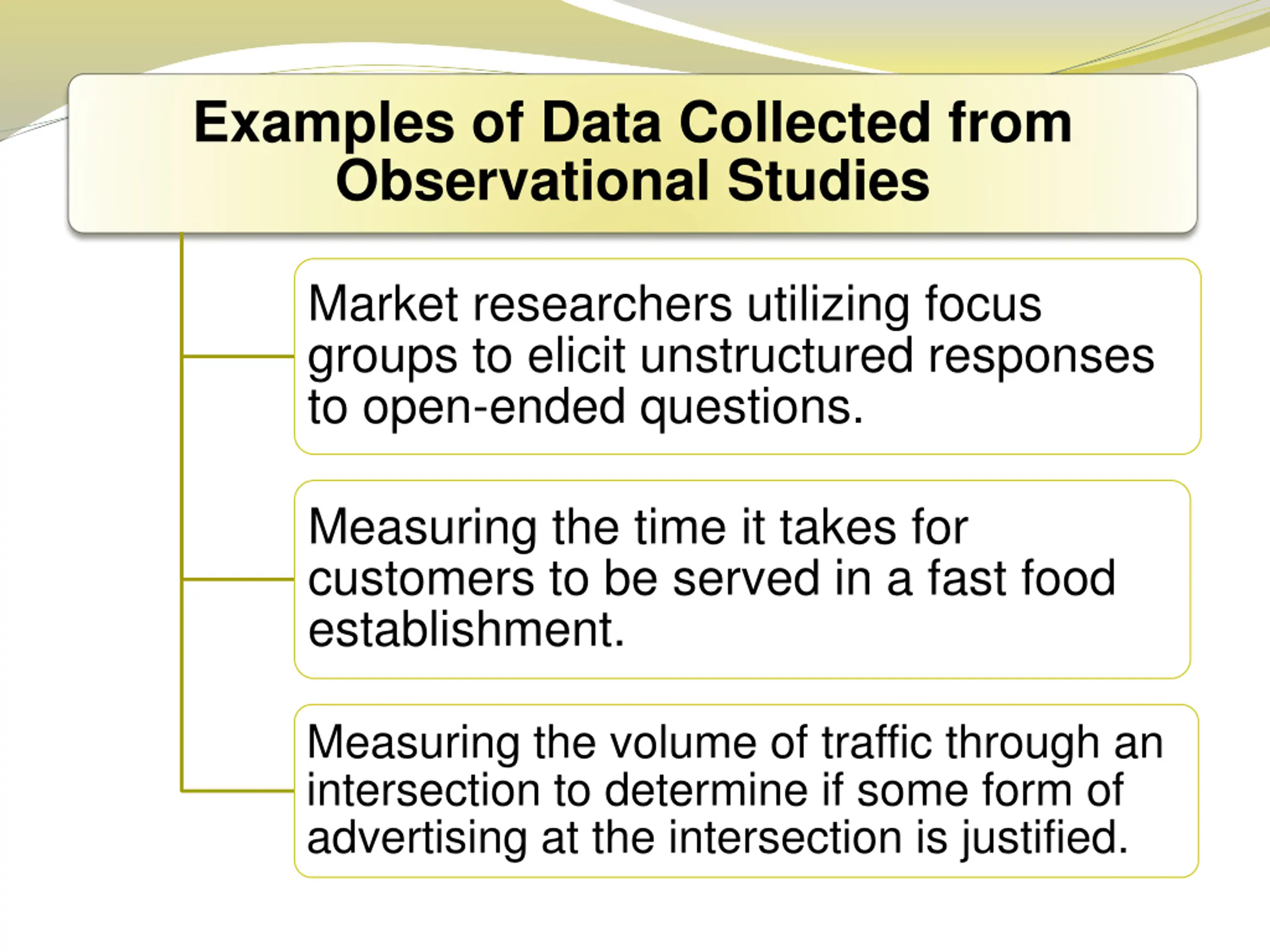 Examples of Data Collected from Observational Studies

Market researchers utilizing focus groups to elicit unstructured responses to open-ended questions.

Measuring the time it takes for customers to be served in a fast food establishment.

Measuring the volume of traffic through an intersection to determine if some form of advertising at the intersection is justified.